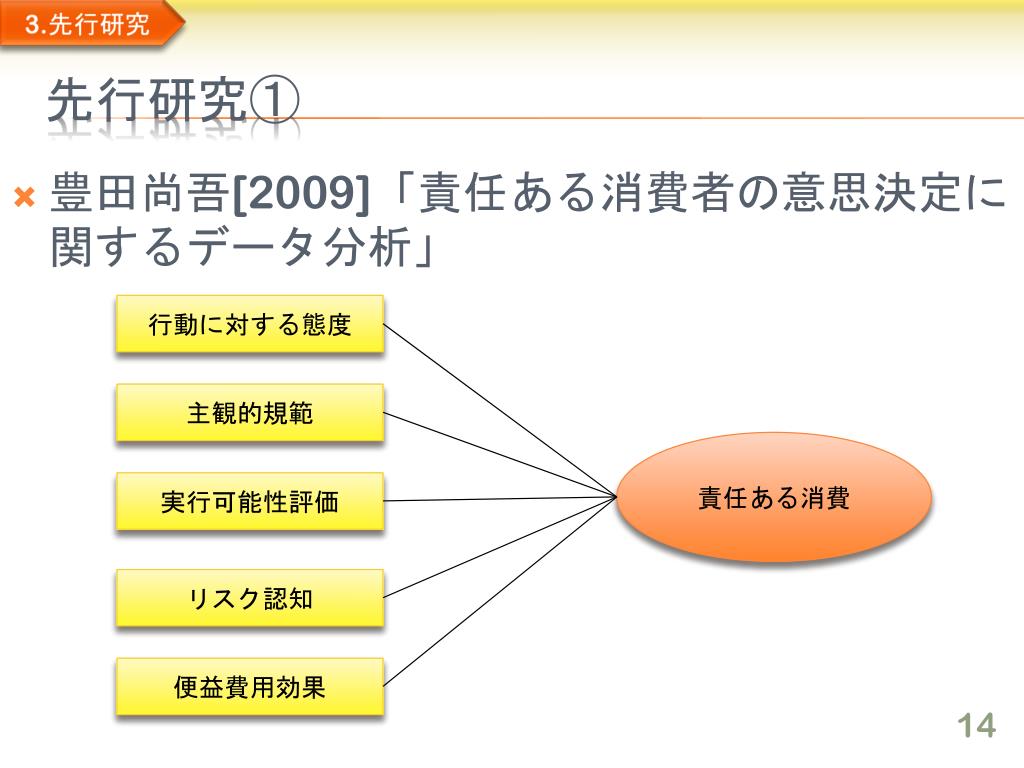 3.先行研究

先行研究①

豊田尚吾[2009]「責任ある消費者の意思決定に関するデータ分析」

行動に対する態度

主観的規範

実行可能性評価

リスク認知

便益費用効果

責任ある消費

14